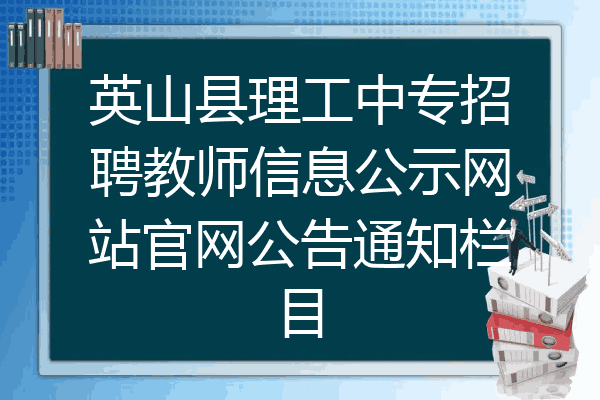 英山县理工中专招聘教师信息公示网站官网公告通知栏目